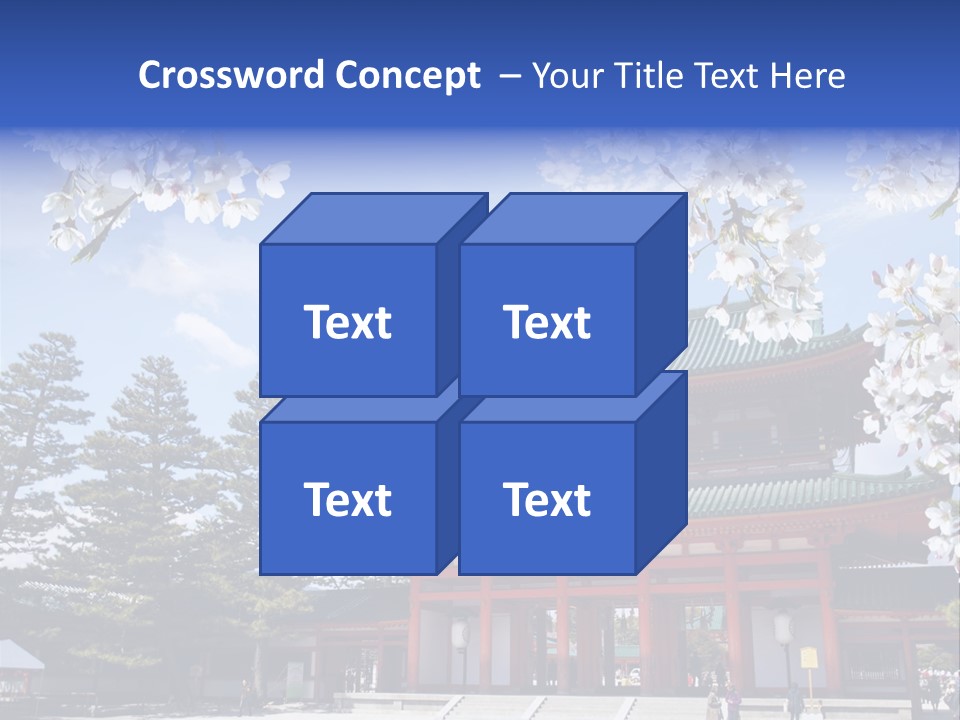 Crossword Concept – Your Title Text Here

Text

Text

Text

Text